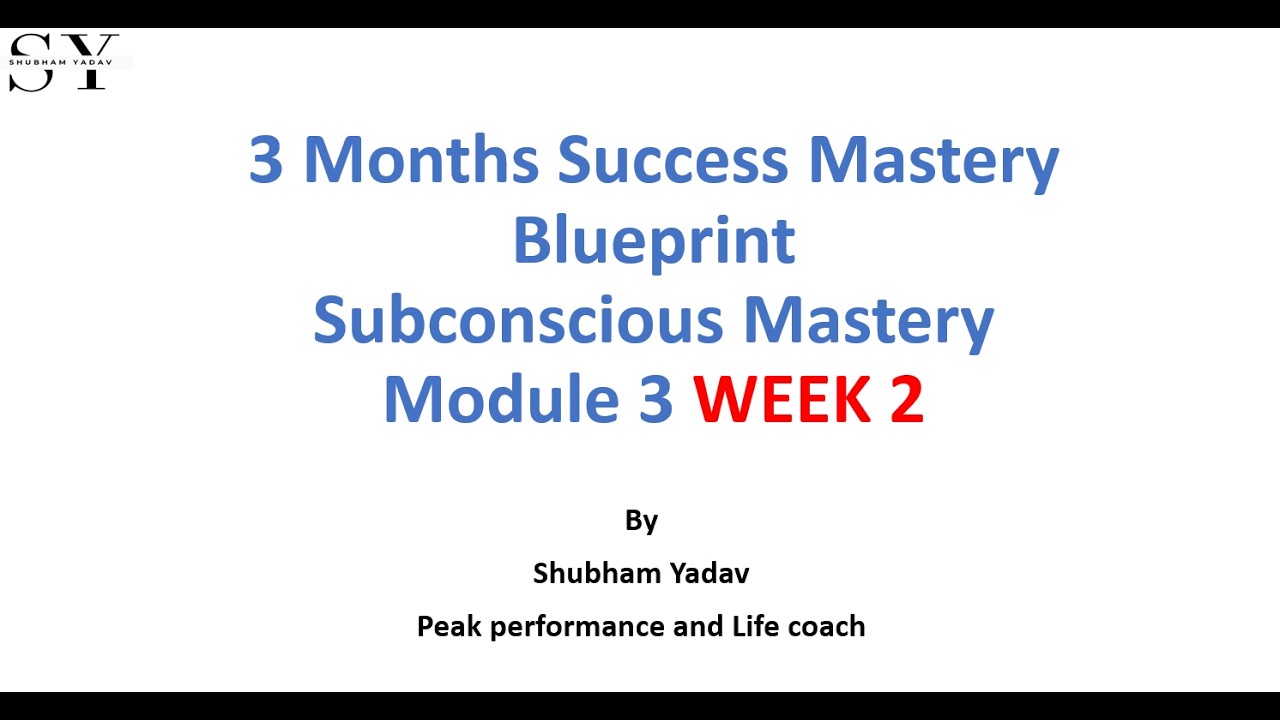 SY
SHUBHAM YADAV

3 Months Success Mastery Blueprint
Subconscious Mastery
Module 3 WEEK 2

By
Shubham Yadav
Peak performance and Life coach